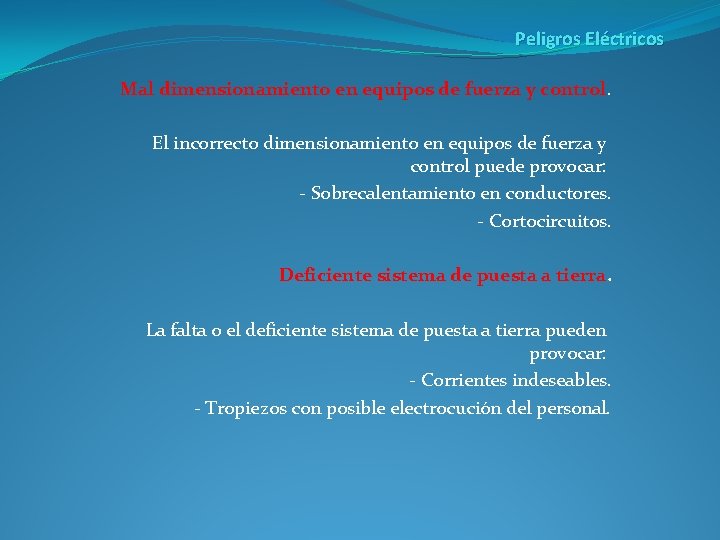 Peligros Eléctricos

Mal dimensionamiento en equipos de fuerza y control.

El incorrecto dimensionamiento en equipos de fuerza y control puede provocar:
- Sobrecalentamiento en conductores.
- Cortocircuitos.

Deficiente sistema de puesta a tierra.

La falta o el deficiente sistema de puesta a tierra pueden provocar:
- Corrientes indeseables.
- Tropiezos con posible electrocución del personal.